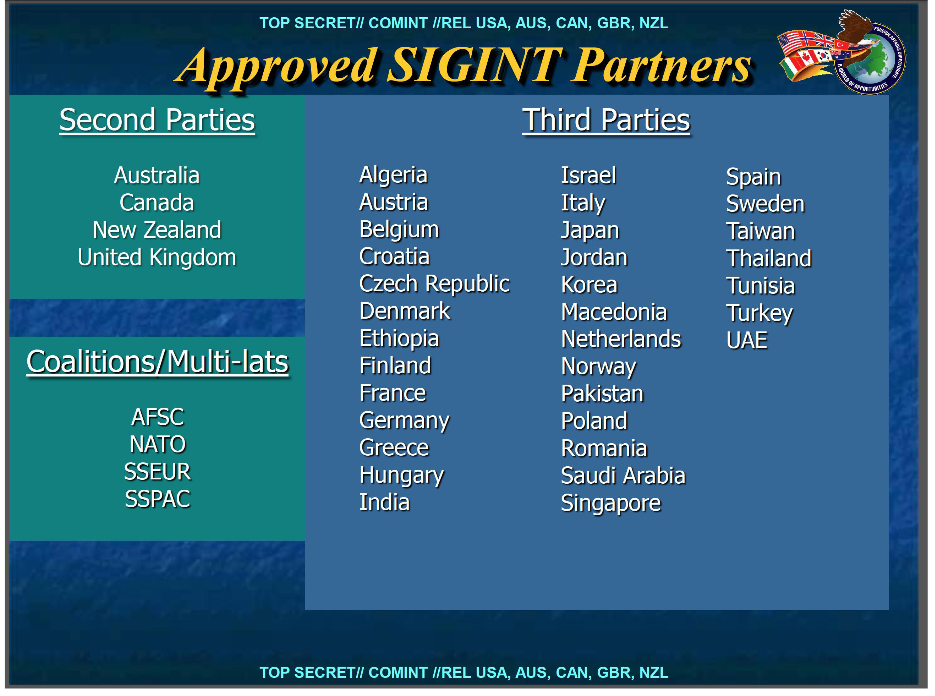 TOP SECRET// COMINT //REL USA, AUS, CAN, GBR, NZL

Approved SIGINT Partners

Second Parties

Australia
Canada
New Zealand
United Kingdom

Coalitions/Multi-lats

AFSC
NATO
SSEUR
SSPAC

Third Parties

Algeria
Austria
Belgium
Croatia
Czech Republic
Denmark
Ethiopia
Finland
France
Germany
Greece
Hungary
India

Israel
Italy
Japan
Jordan
Korea
Macedonia
Netherlands
Norway
Pakistan
Poland
Romania
Saudi Arabia
Singapore

Spain
Sweden
Taiwan
Thailand
Tunisia
Turkey
UAE

TOP SECRET// COMINT //REL USA, AUS, CAN, GBR, NZL